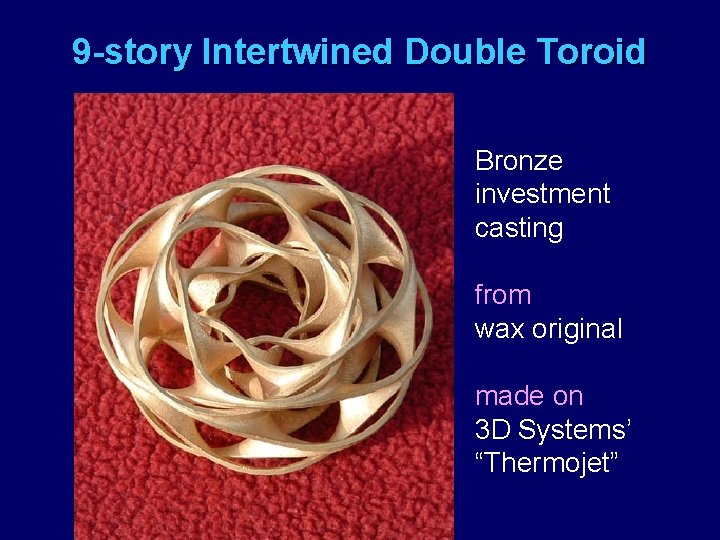 9-story Intertwined Double Toroid

Bronze investment casting

from wax original

made on 3D Systems' "Thermojet"